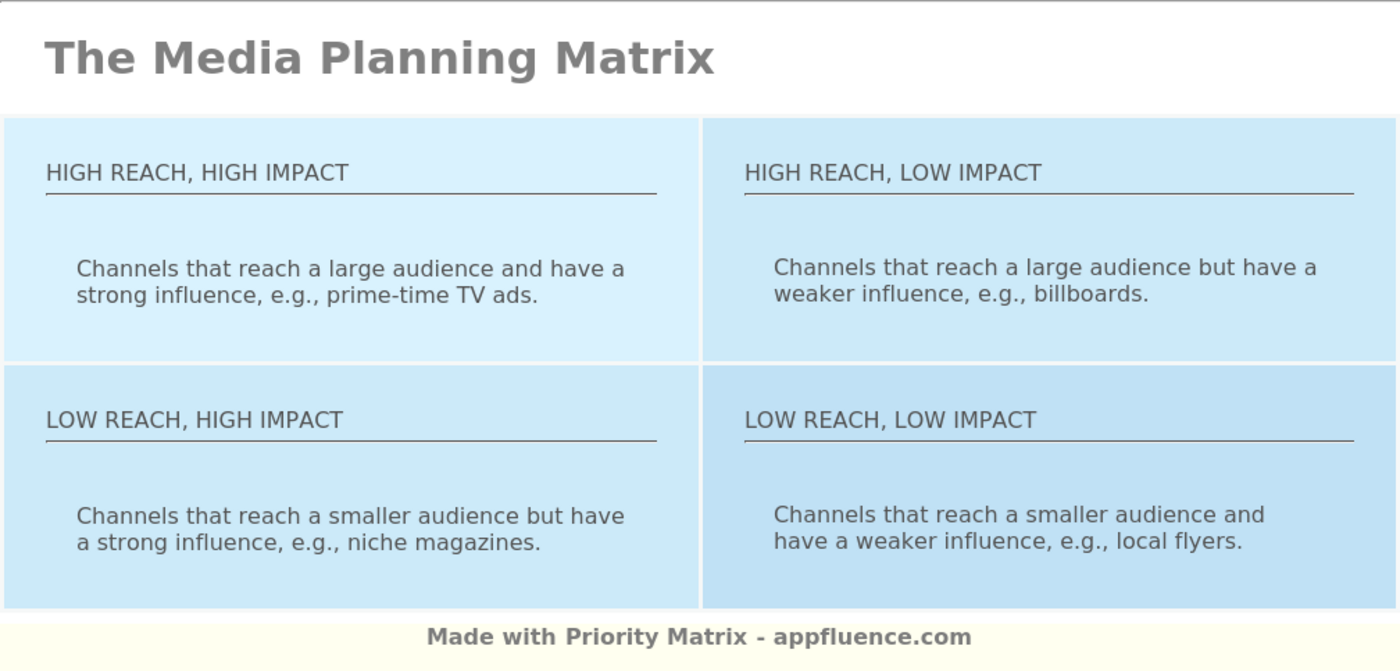 The Media Planning Matrix

HIGH REACH, HIGH IMPACT

Channels that reach a large audience and have a strong influence, e.g., prime-time TV ads.

HIGH REACH, LOW IMPACT

Channels that reach a large audience but have a weaker influence, e.g., billboards.

LOW REACH, HIGH IMPACT

Channels that reach a smaller audience but have a strong influence, e.g., niche magazines.

LOW REACH, LOW IMPACT

Channels that reach a smaller audience and have a weaker influence, e.g., local flyers.

Made with Priority Matrix - appfluence.com